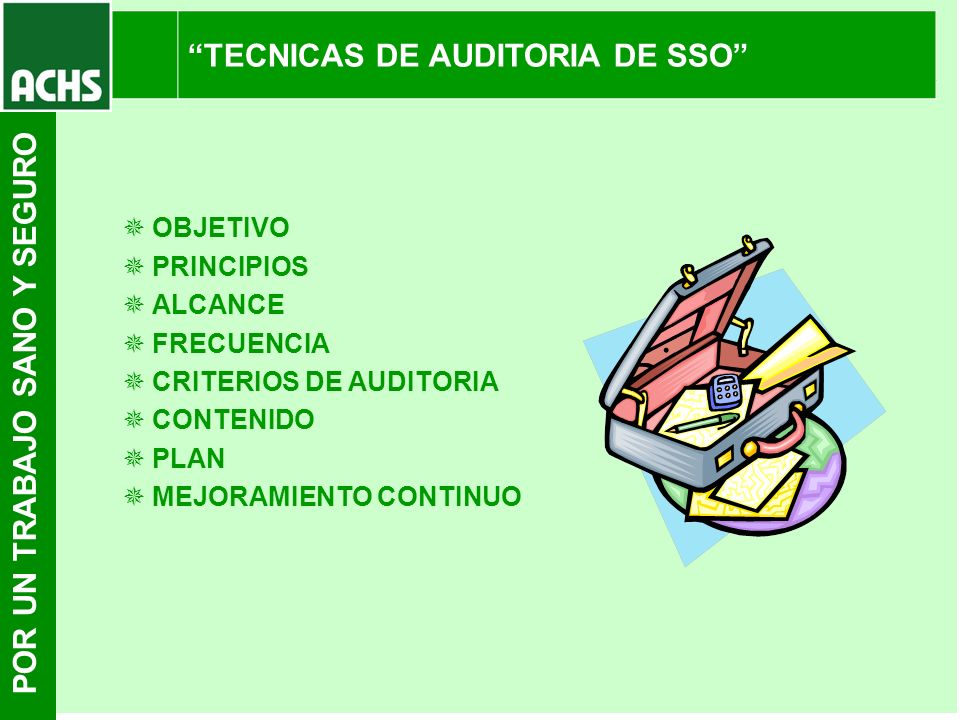 ACHS

“TECNICAS DE AUDITORIA DE SSO”

POR UN TRABAJO SANO Y SEGURO

OBJETIVO
PRINCIPIOS
ALCANCE
FRECUENCIA
CRITERIOS DE AUDITORIA
CONTENIDO
PLAN
MEJORAMIENTO CONTINUO